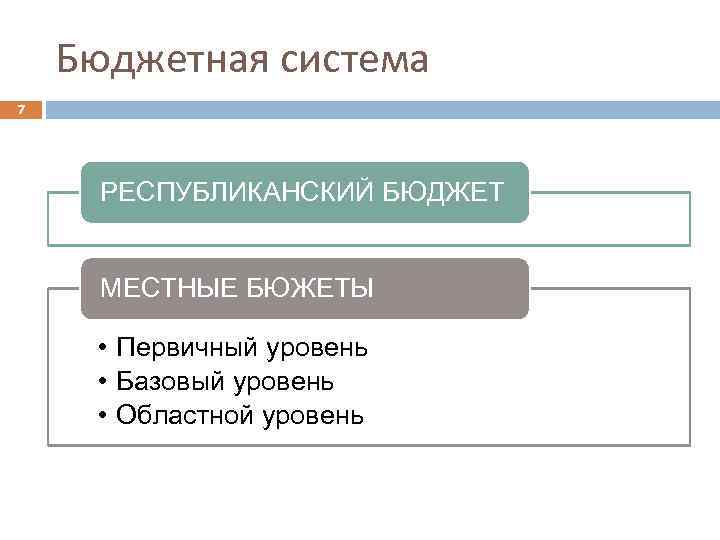 Бюджетная система

7

РЕСПУБЛИКАНСКИЙ БЮДЖЕТ

МЕСТНЫЕ БЮЖЕТЫ

• Первичный уровень
• Базовый уровень
• Областной уровень